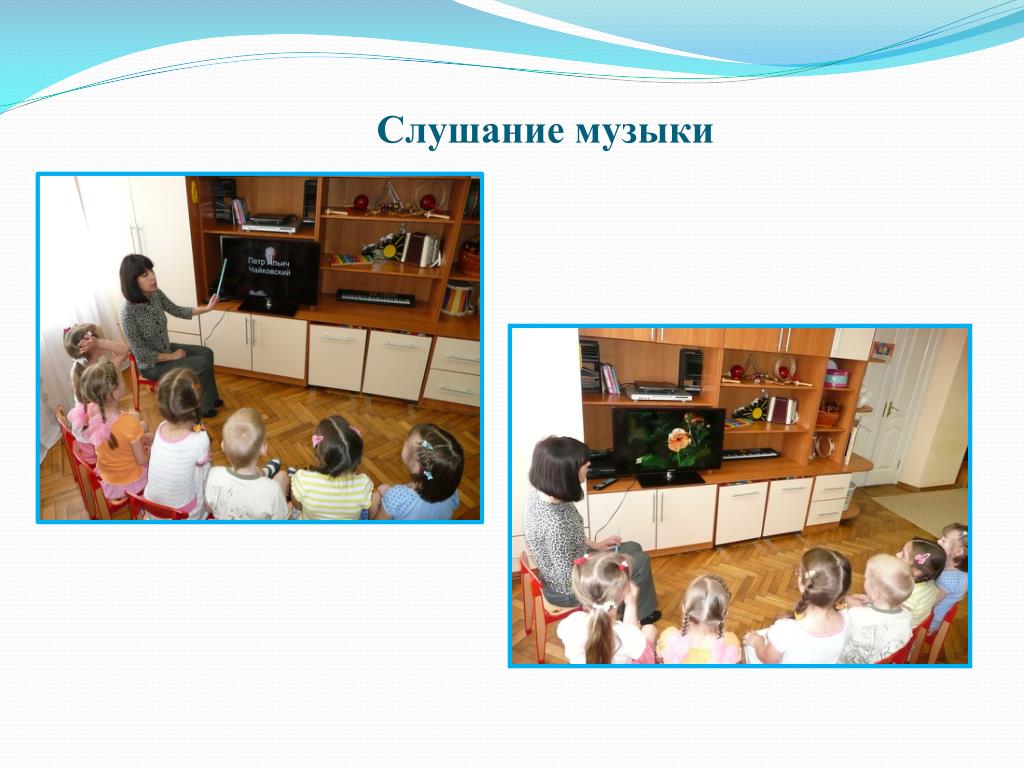 Слушание музыки

Петр Ильич Чайковский